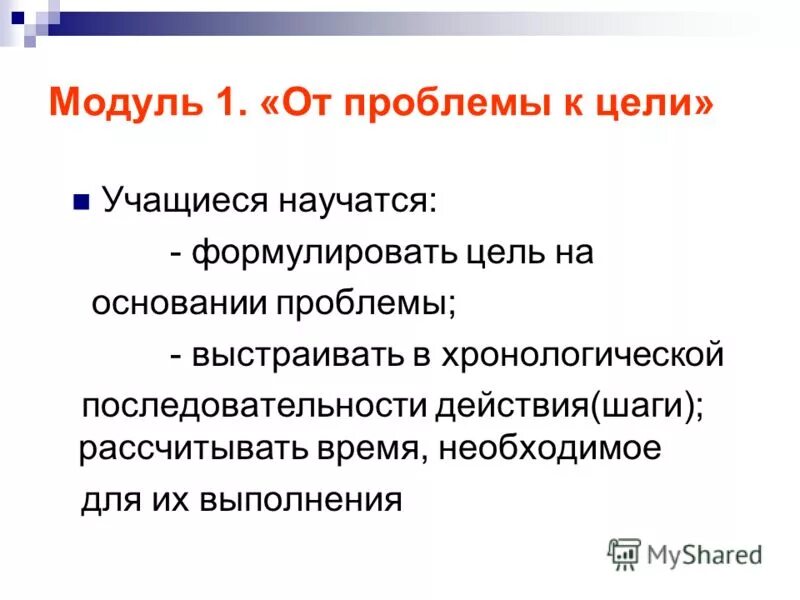 Модуль 1. «От проблемы к цели»

Учащиеся научатся:

- формулировать цель на основании проблемы;

- выстраивать в хронологической последовательности действия(шаги); рассчитывать время, необходимое для их выполнения

MyShared